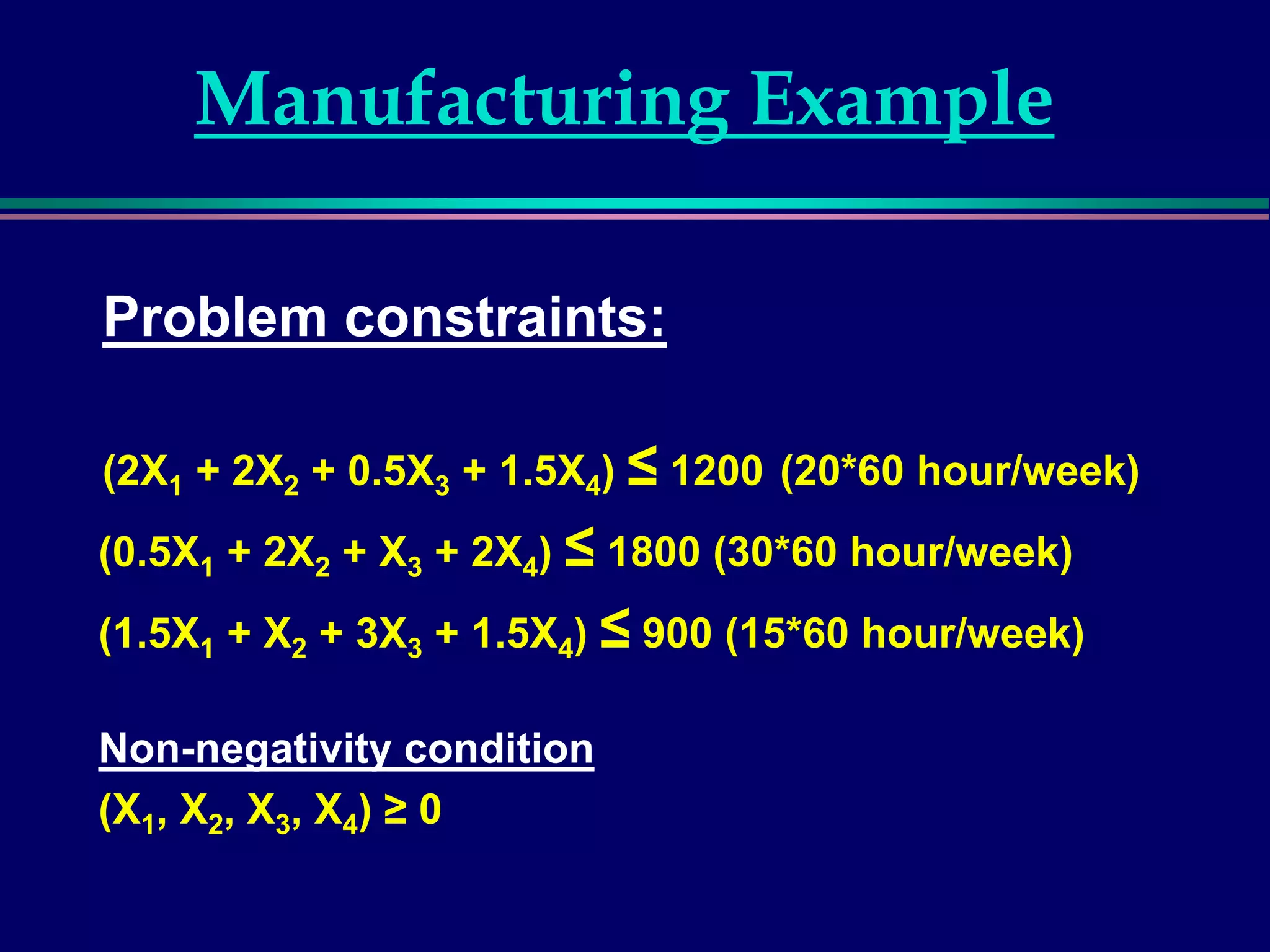 Manufacturing Example

Problem constraints:

$(2X_1 + 2X_2 + 0.5X_3 + 1.5X_4) \leq 1200$ (20*60 hour/week)

$(0.5X_1 + 2X_2 + X_3 + 2X_4) \leq 1800$ (30*60 hour/week)

$(1.5X_1 + X_2 + 3X_3 + 1.5X_4) \leq 900$ (15*60 hour/week)

Non-negativity condition

$(X_1, X_2, X_3, X_4) \geq 0$